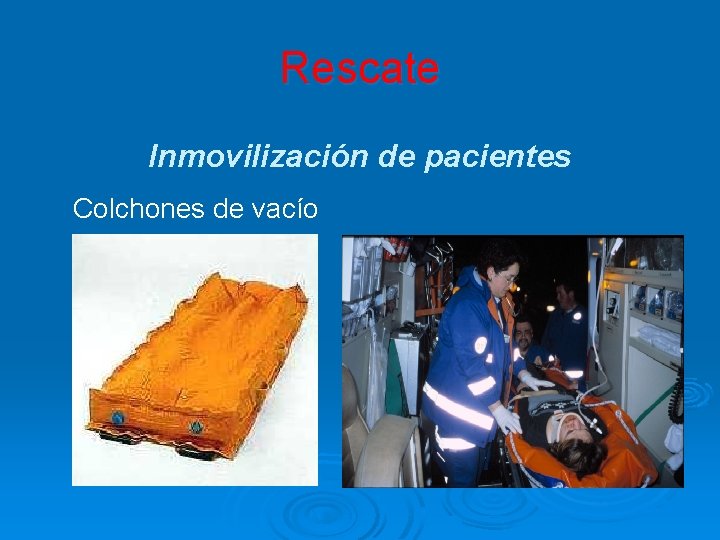 Rescate

Inmovilización de pacientes

Colchones de vacío